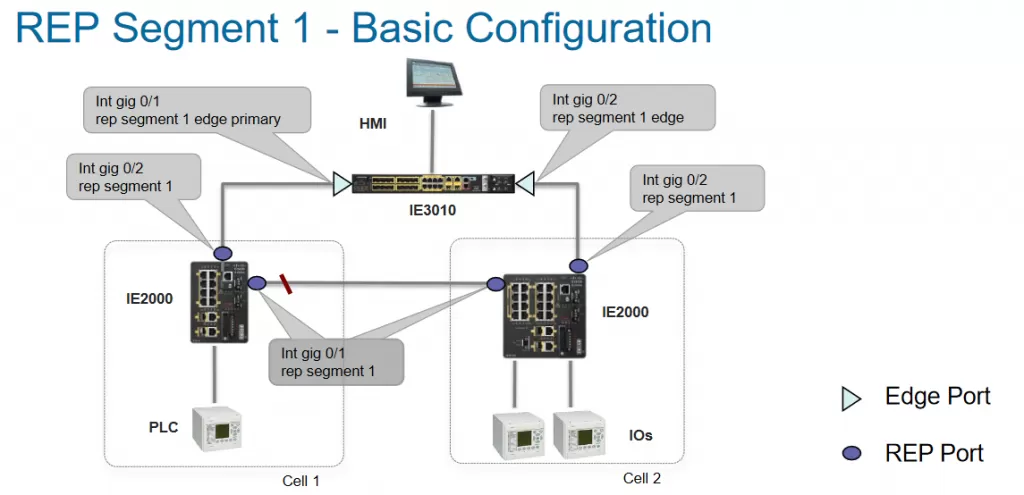 REP Segment 1 - Basic Configuration

Int gig 0/1
rep segment 1 edge primary

HMI

Int gig 0/2
rep segment 1 edge

Int gig 0/2
rep segment 1

IE3010

Int gig 0/2
rep segment 1

IE2000

IE2000

Int gig 0/1
rep segment 1

PLC

IOs

Cell 1

Cell 2

Edge Port

REP Port